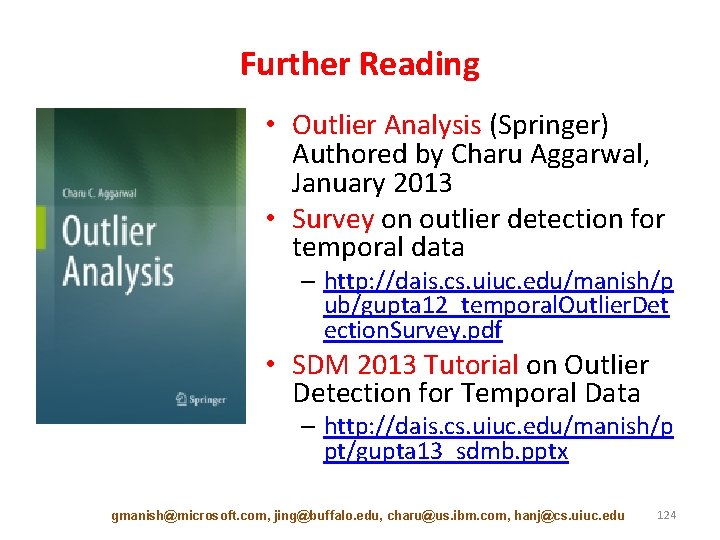 Further Reading

Charu C. Aggarwal
Outlier Analysis
Springer

• Outlier Analysis (Springer) Authored by Charu Aggarwal, January 2013
• Survey on outlier detection for temporal data
– http://dais.cs.uiuc.edu/manish/pub/gupta12_temporalOutlierDetectionSurvey.pdf
• SDM 2013 Tutorial on Outlier Detection for Temporal Data
– http://dais.cs.uiuc.edu/manish/ppt/gupta13_sdmb.pptx

gmanish@microsoft.com, jing@buffalo.edu, charu@us.ibm.com, hanj@cs.uiuc.edu 124